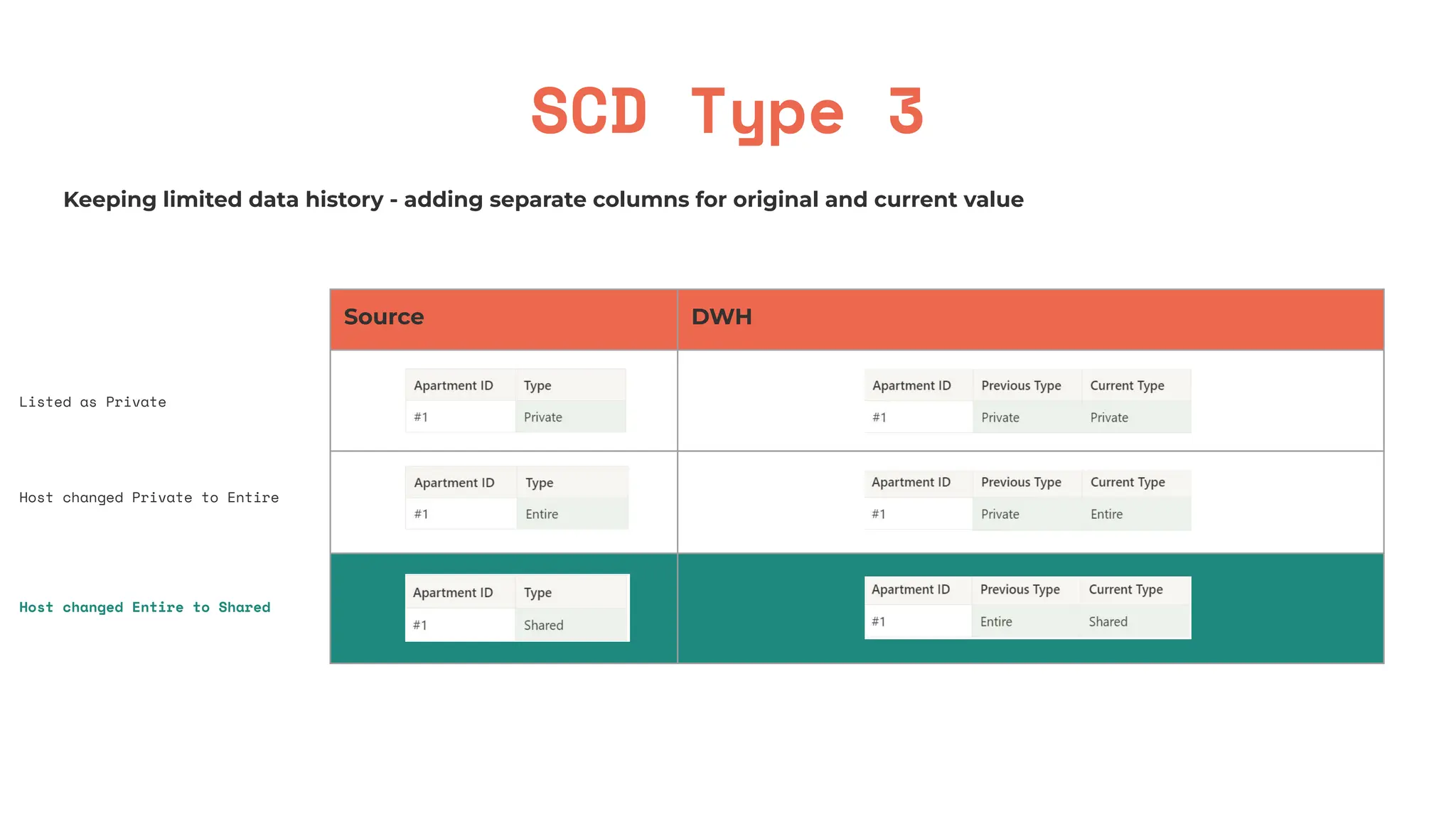 SCD Type 3

Keeping limited data history - adding separate columns for original and current value

Source

DWH

Listed as Private

| Apartment ID | Type |
|---|---|
| #1 | Private |

| Apartment ID | Previous Type | Current Type |
|---|---|---|
| #1 | Private | Private |

Host changed Private to Entire

| Apartment ID | Type |
|---|---|
| #1 | Entire |

| Apartment ID | Previous Type | Current Type |
|---|---|---|
| #1 | Private | Entire |

Host changed Entire to Shared

| Apartment ID | Type |
|---|---|
| #1 | Shared |

| Apartment ID | Previous Type | Current Type |
|---|---|---|
| #1 | Entire | Shared |